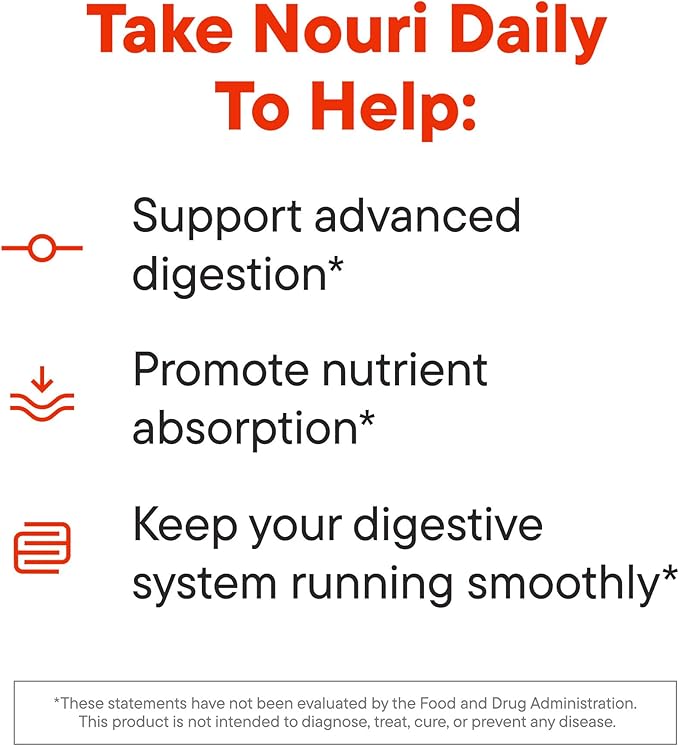 Take Nouri Daily To Help:

Support advanced digestion*

Promote nutrient absorption*

Keep your digestive system running smoothly*

*These statements have not been evaluated by the Food and Drug Administration. This product is not intended to diagnose, treat, cure, or prevent any disease.